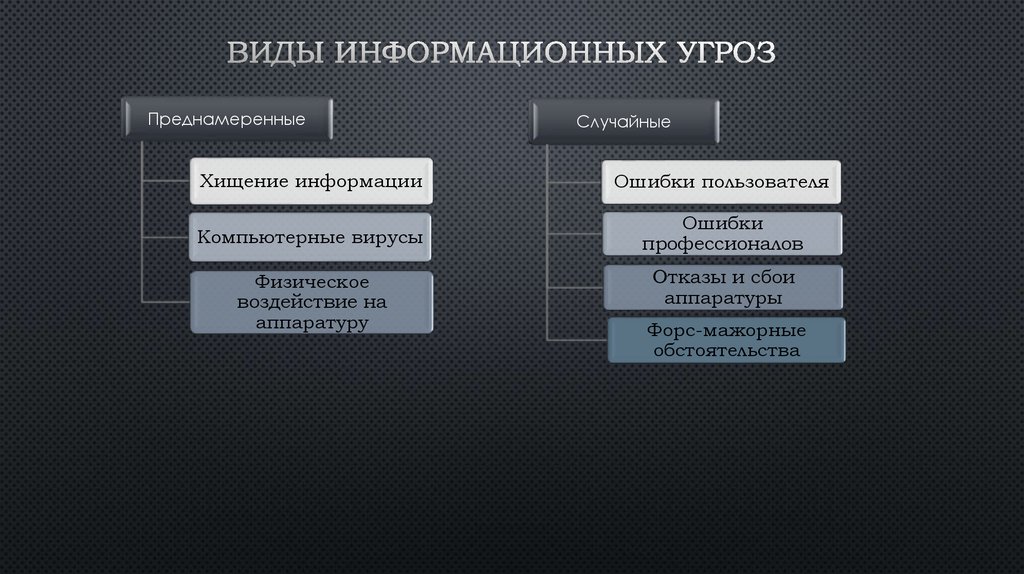 ВИДЫ ИНФОРМАЦИОННЫХ УГРОЗ

Преднамеренные

Хищение информации

Компьютерные вирусы

Физическое воздействие на аппаратуру

Случайные

Ошибки пользователя

Ошибки профессионалов

Отказы и сбои аппаратуры

Форс-мажорные обстоятельства